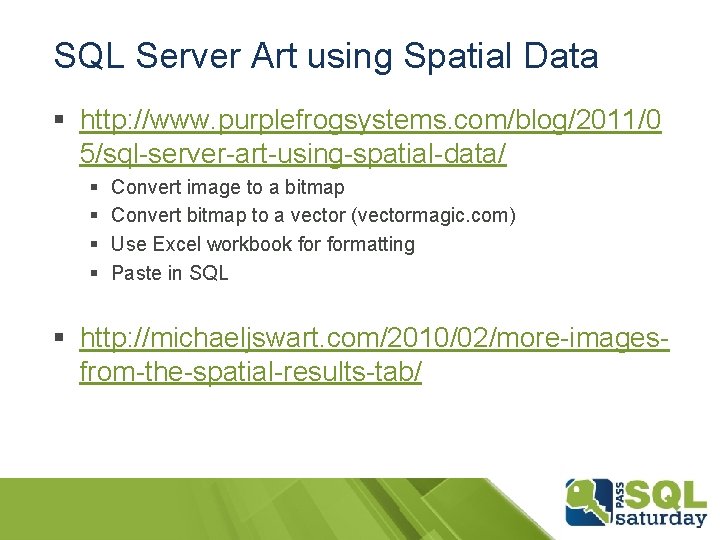 SQL Server Art using Spatial Data

▪ http://www.purplefrogsystems.com/blog/2011/05/sql-server-art-using-spatial-data/
▪ Convert image to a bitmap
▪ Convert bitmap to a vector (vectormagic.com)
▪ Use Excel workbook for formatting
▪ Paste in SQL

▪ http://michaeljswart.com/2010/02/more-images-from-the-spatial-results-tab/

PASS SQL saturday